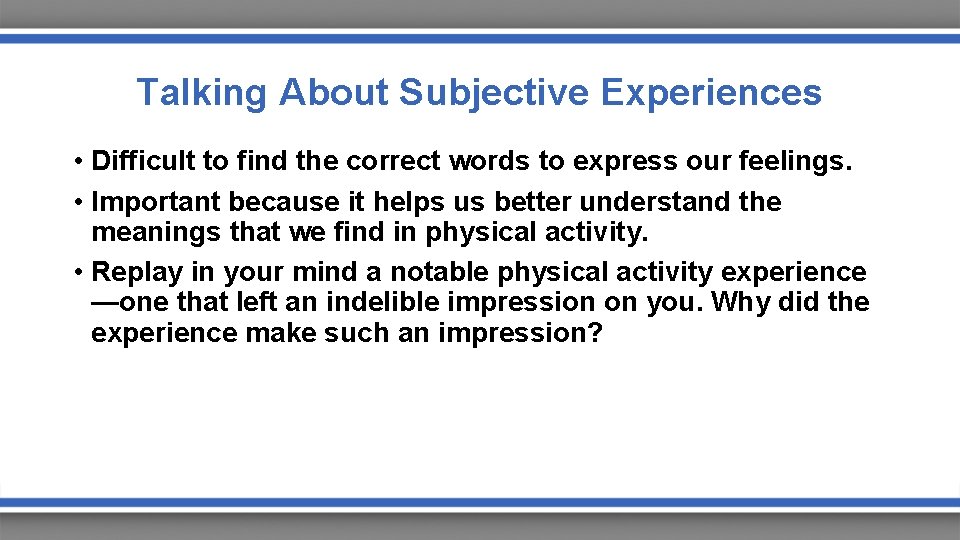 Talking About Subjective Experiences

• Difficult to find the correct words to express our feelings.

• Important because it helps us better understand the meanings that we find in physical activity.

• Replay in your mind a notable physical activity experience —one that left an indelible impression on you. Why did the experience make such an impression?